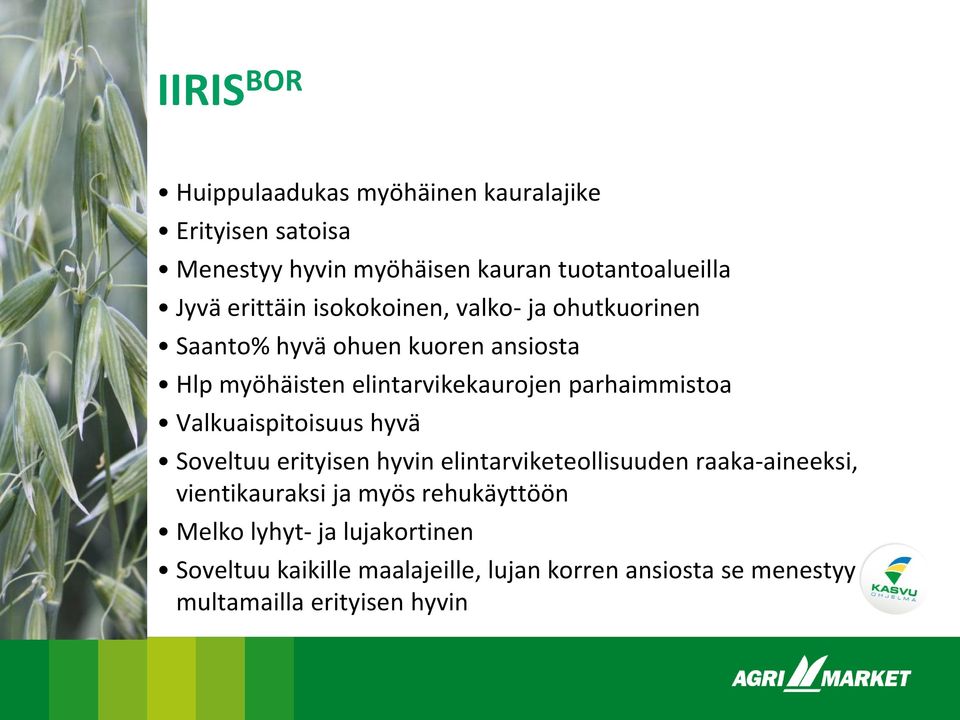 IIRIS$^{BOR}$

• Huippulaadukas myöhäinen kauralajike
• Erityisen satoisa
• Menestyy hyvin myöhäisen kauran tuotantoalueilla
• Jyvä erittäin isokokoinen, valko- ja ohutkuorinen
• Saanto% hyvä ohuen kuoren ansiosta
• Hlp myöhäisten elintarvikekaurojen parhaimmistoa
• Valkuaispitoisuus hyvä
• Soveltuu erityisen hyvin elintarviketeollisuuden raaka-aineeksi, vientikauraksi ja myös rehukäyttöön
• Melko lyhyt- ja lujakortinen
• Soveltuu kaikille maalajeille, lujan korren ansiosta se menestyy multamailla erityisen hyvin

KASVU OHJELMA

AGRI MARKET